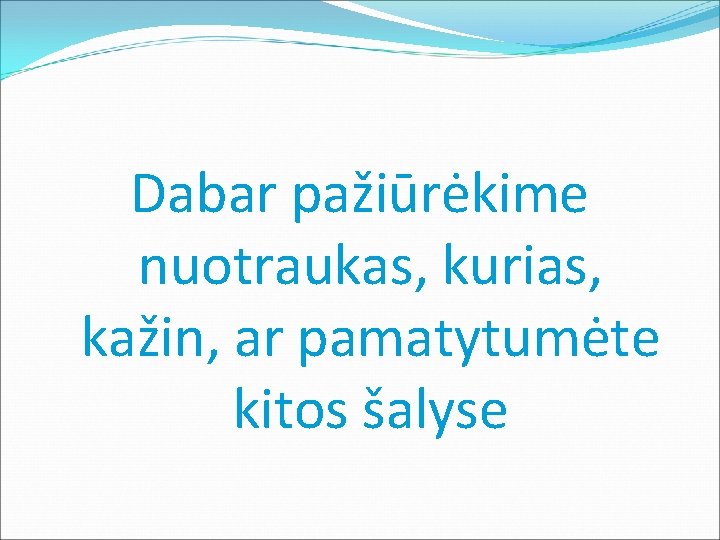 Dabar pažiūrėkime nuotraukas, kurias, kažin, ar pamatytumėte kitos šalyse